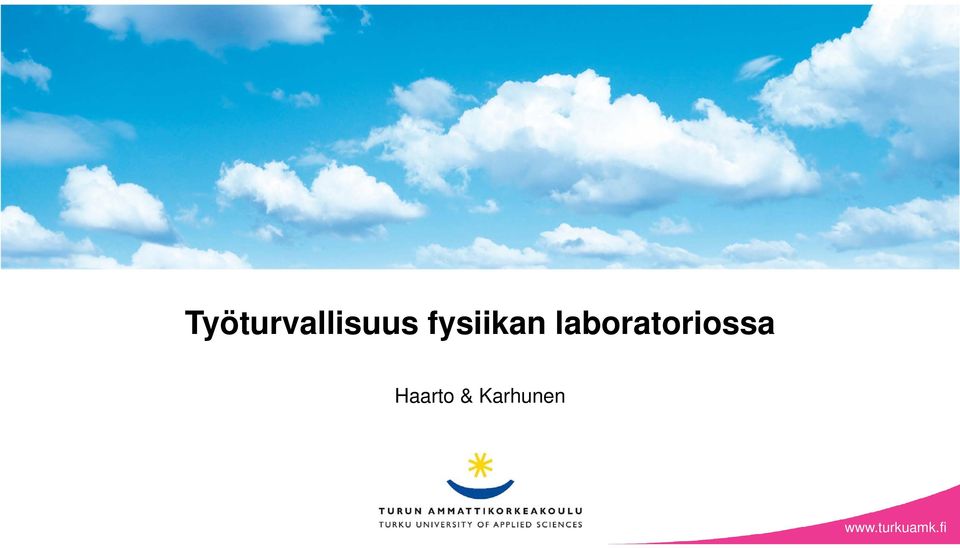 Työturvallisuus fysiikan laboratoriossa

Haarto & Karhunen

TURUN AMMATTIKORKEAKOULU
TURKU UNIVERSITY OF APPLIED SCIENCES

www.turkuamk.fi